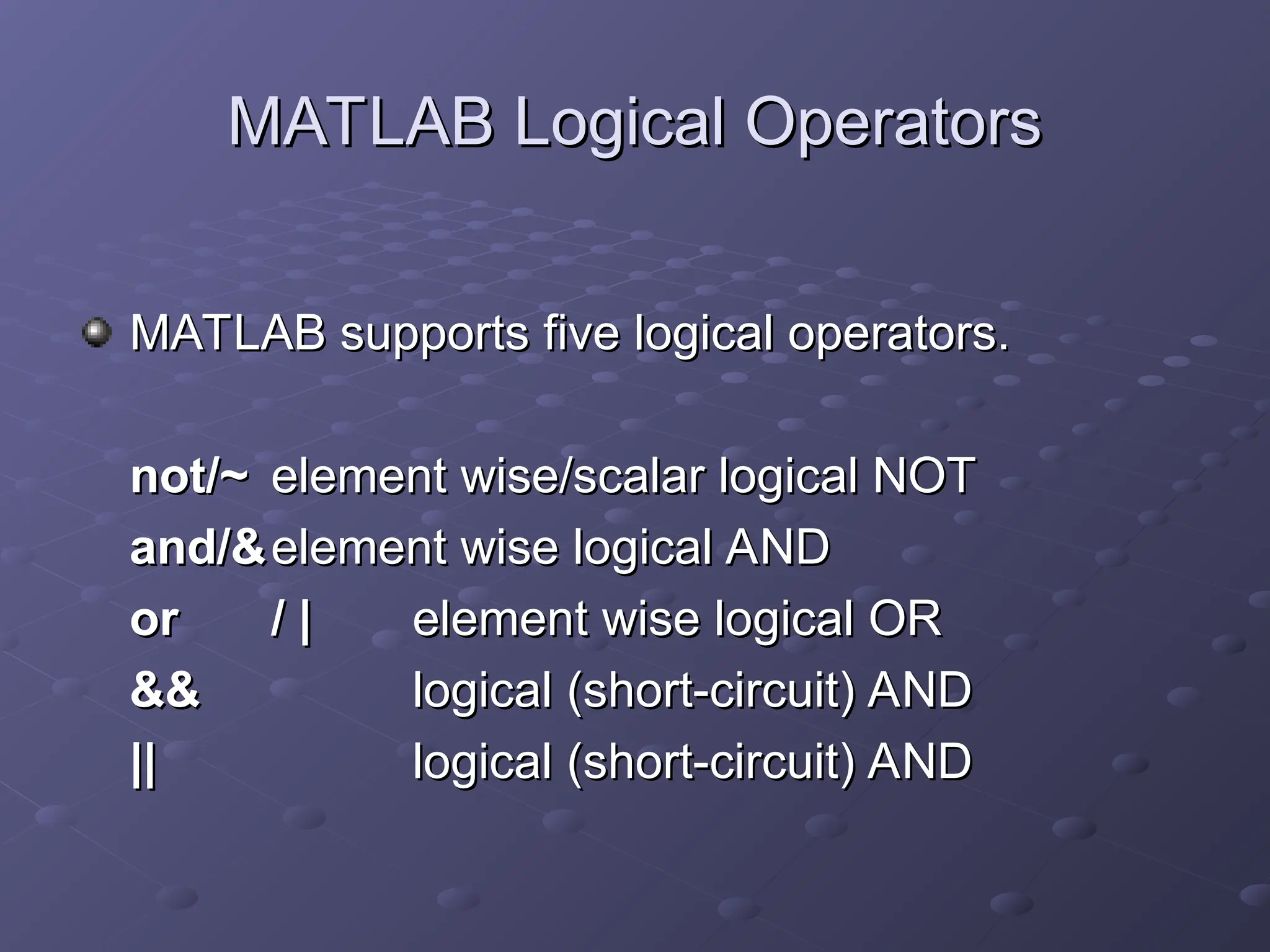 MATLAB Logical Operators

MATLAB supports five logical operators.

not/~ element wise/scalar logical NOT
and/& element wise logical AND
or / | element wise logical OR
&& logical (short-circuit) AND
|| logical (short-circuit) AND